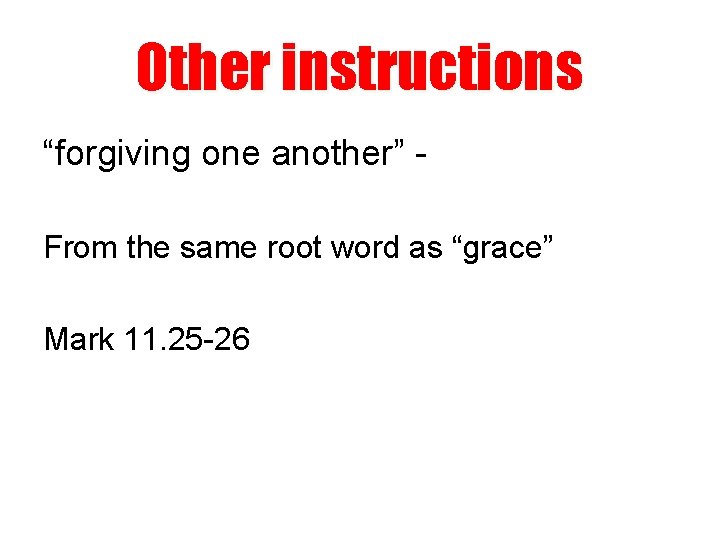 Other instructions

“forgiving one another” -

From the same root word as “grace”

Mark 11.25-26